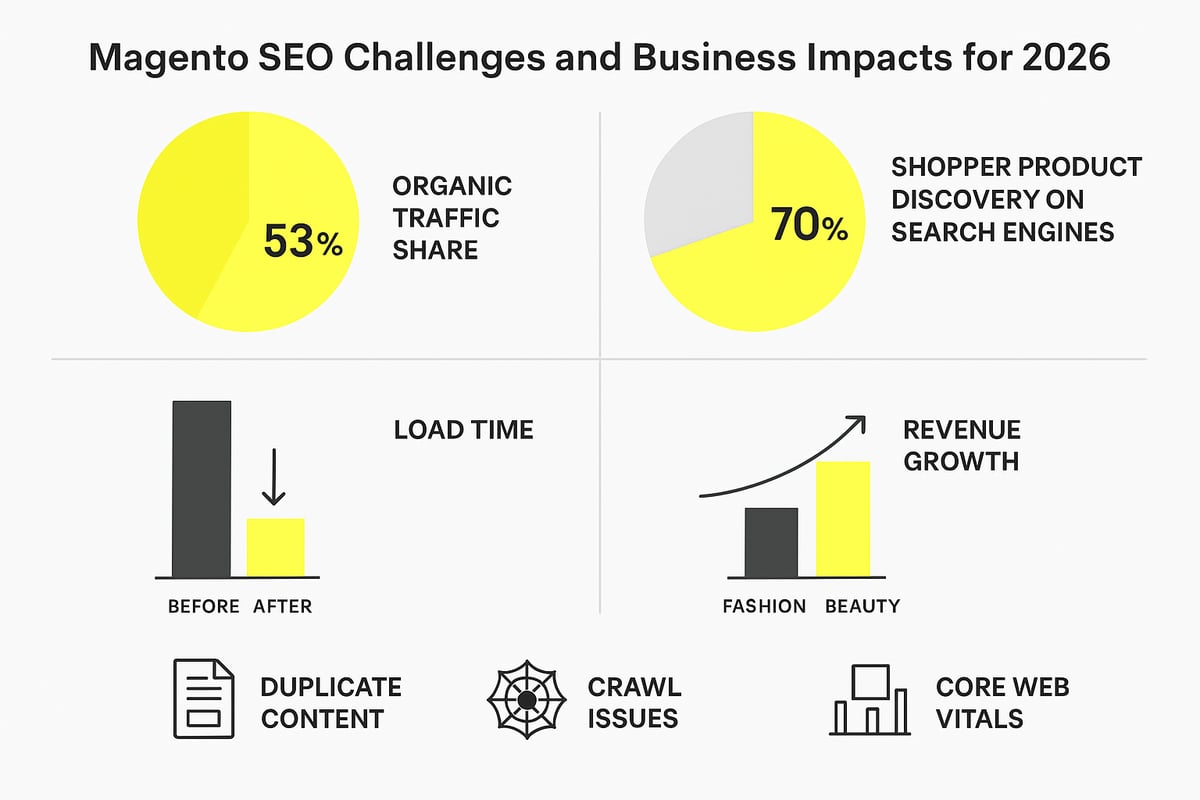 Magento SEO Challenges and Business Impacts for 2026

53%

ORGANIC TRAFFIC SHARE

70%

SHOPPER PRODUCT DISCOVERY ON SEARCH ENGINES

LOAD TIME

BEFORE AFTER

REVENUE GROWTH

FASHION BEAUTY

DUPLICATE CONTENT

CRAWL ISSUES

CORE WEB VITALS